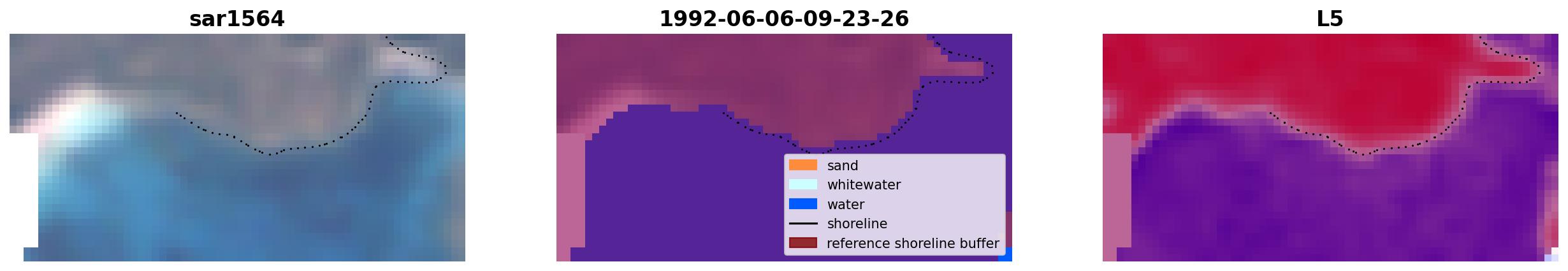 sar1564

1992-06-06-09-23-26

sand
whitewater
water
shoreline
reference shoreline buffer

L5